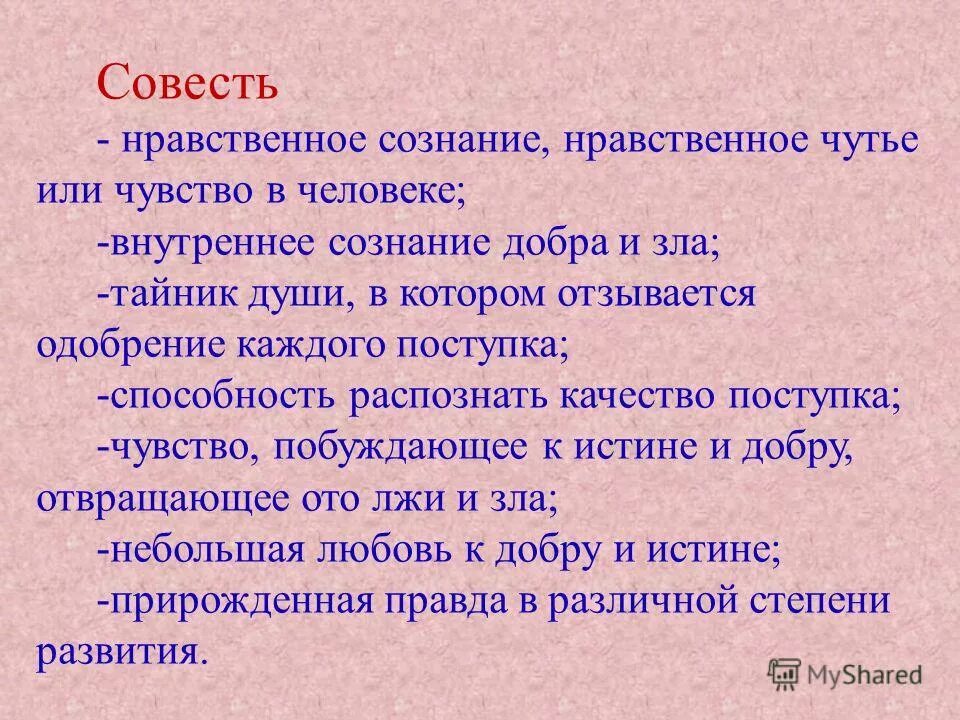 Совесть

- нравственное сознание, нравственное чутье или чувство в человеке;

-внутреннее сознание добра и зла;

-тайник души, в котором отзывается одобрение каждого поступка;

-способность распознать качество поступка;

-чувство, побуждающее к истине и добру, отвращающее ото лжи и зла;

-небольшая любовь к добру и истине;

-прирожденная правда в различной степени развития.

MyShared